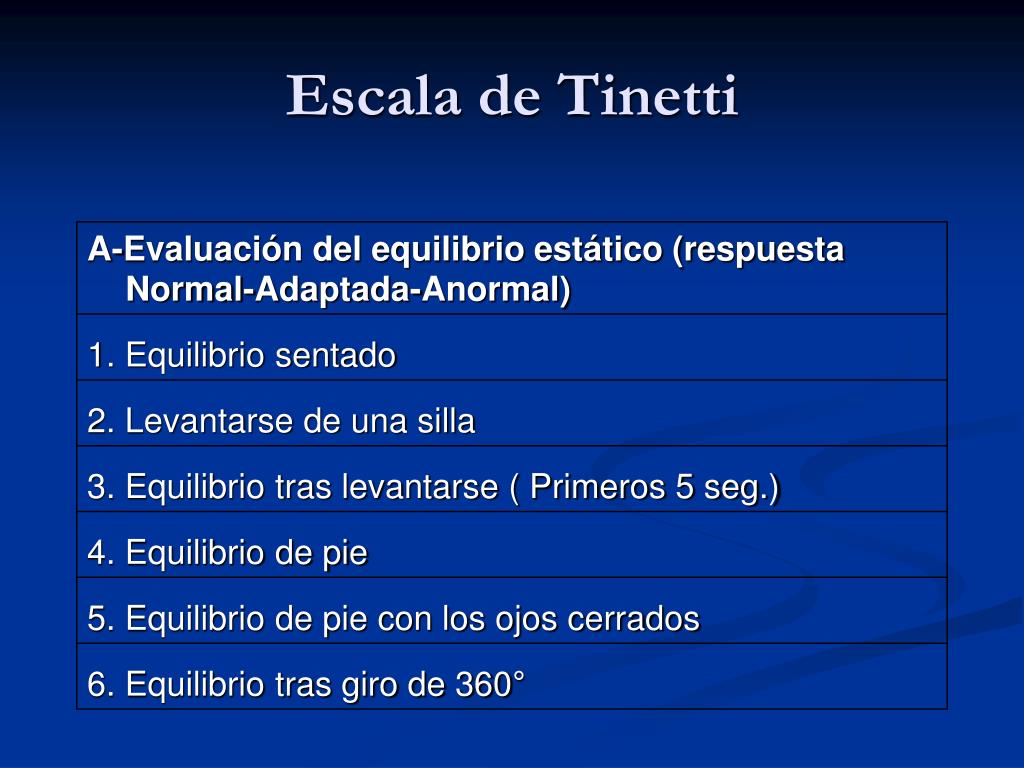 Escala de Tinetti

| A-Evaluación del equilibrio estático (respuesta Normal-Adaptada-Anormal) |
|---|
| 1. Equilibrio sentado |
| 2. Levantarse de una silla |
| 3. Equilibrio tras levantarse ( Primeros 5 seg.) |
| 4. Equilibrio de pie |
| 5. Equilibrio de pie con los ojos cerrados |
| 6. Equilibrio tras giro de 360° |